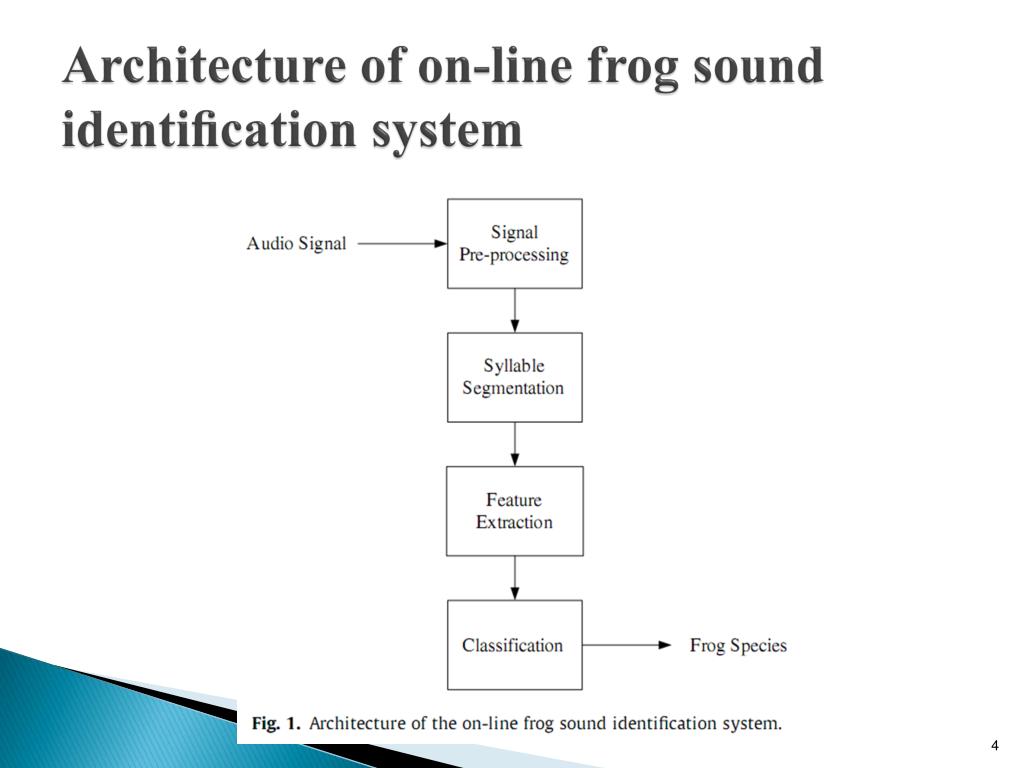 Architecture of on-line frog sound identification system

Audio Signal

Signal Pre-processing

Syllable Segmentation

Feature Extraction

Classification

Frog Species

Fig. 1. Architecture of the on-line frog sound identification system.

4